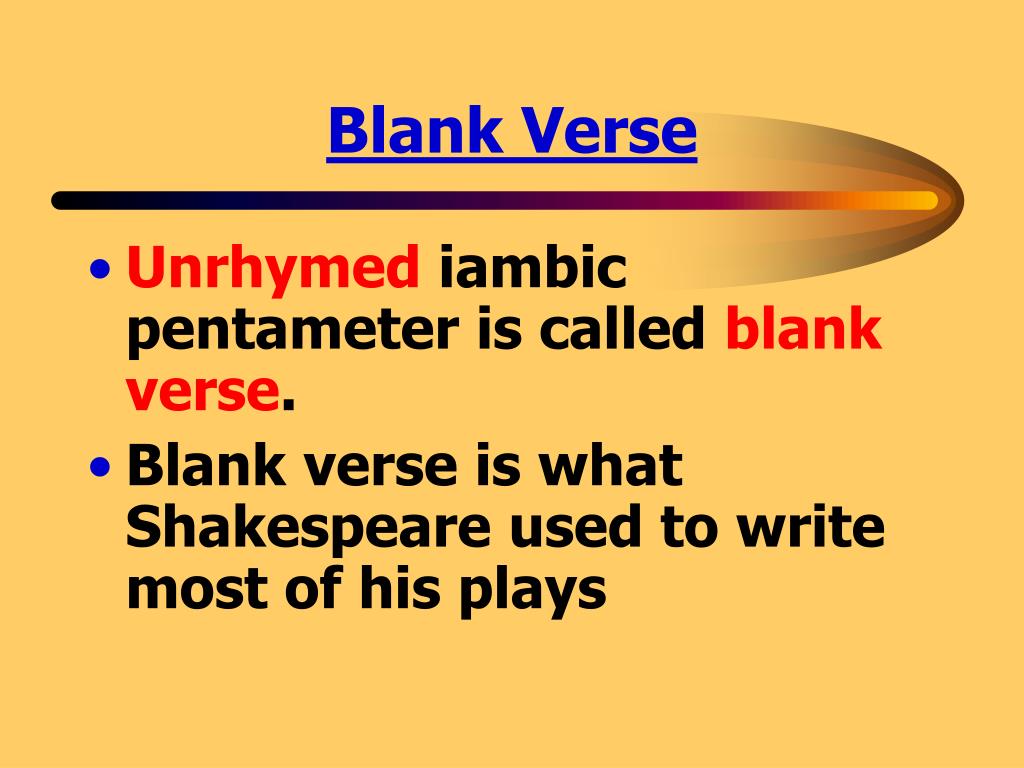 Blank Verse

• Unrhymed iambic pentameter is called blank verse.

• Blank verse is what Shakespeare used to write most of his plays